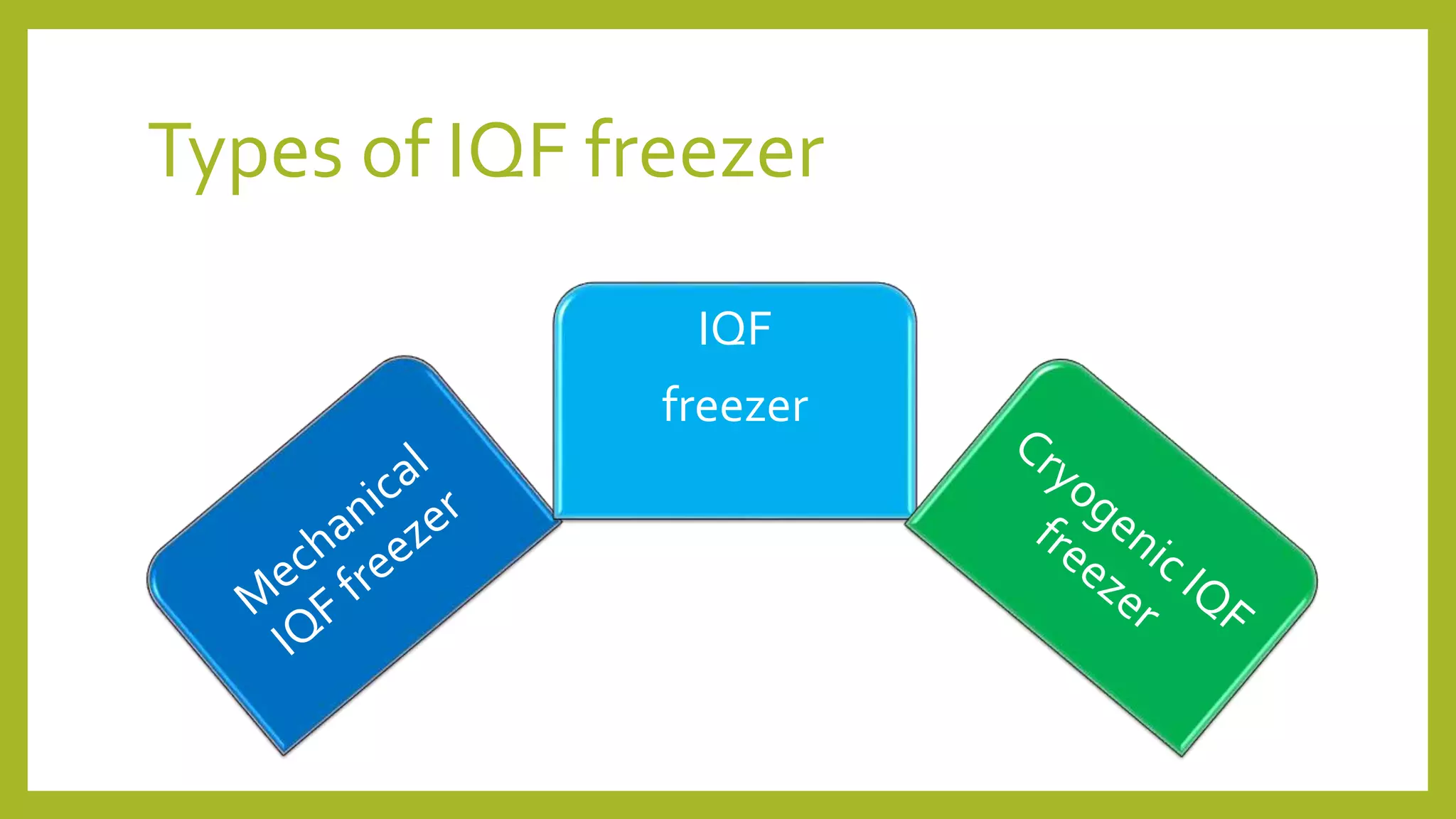 Types of IQF freezer

Mechanical IQF freezer

IQF

freezer

Cryogenic IQF freezer